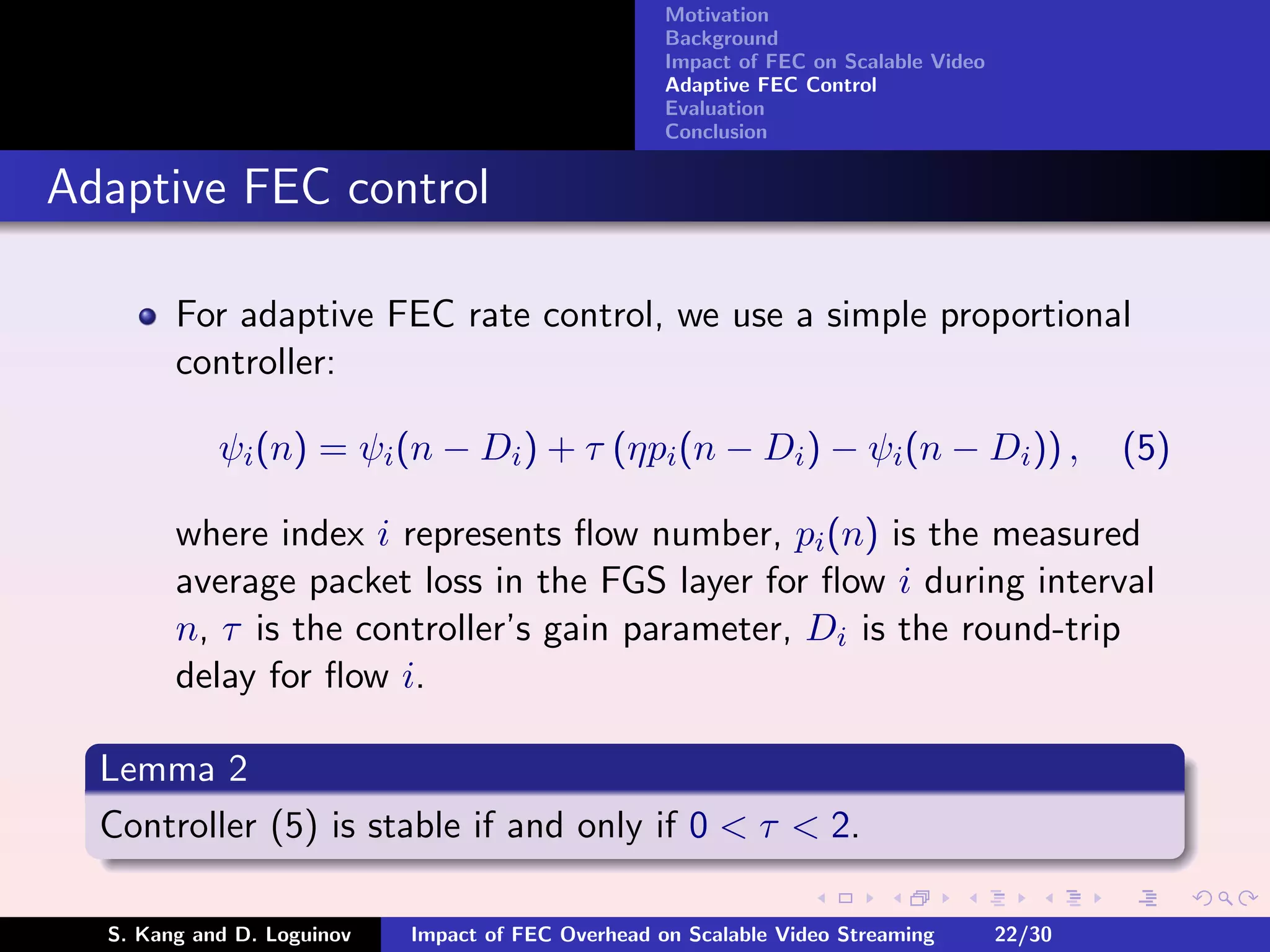 Motivation
Background
Impact of FEC on Scalable Video
Adaptive FEC Control
Evaluation
Conclusion

Adaptive FEC control

For adaptive FEC rate control, we use a simple proportional controller:

$\psi_i(n) = \psi_i(n - D_i) + \tau \left(\eta p_i(n - D_i) - \psi_i(n - D_i)\right),$ (5)

where index $i$ represents flow number, $p_i(n)$ is the measured average packet loss in the FGS layer for flow $i$ during interval $n$, $\tau$ is the controller's gain parameter, $D_i$ is the round-trip delay for flow $i$.

Lemma 2
Controller (5) is stable if and only if $0 < \tau < 2$.

S. Kang and D. Loguinov Impact of FEC Overhead on Scalable Video Streaming 22/30